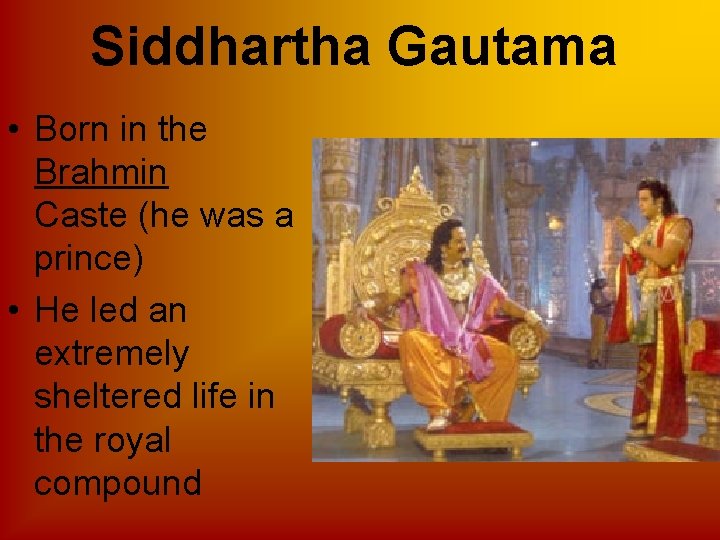 Siddhartha Gautama

• Born in the Brahmin Caste (he was a prince)

• He led an extremely sheltered life in the royal compound